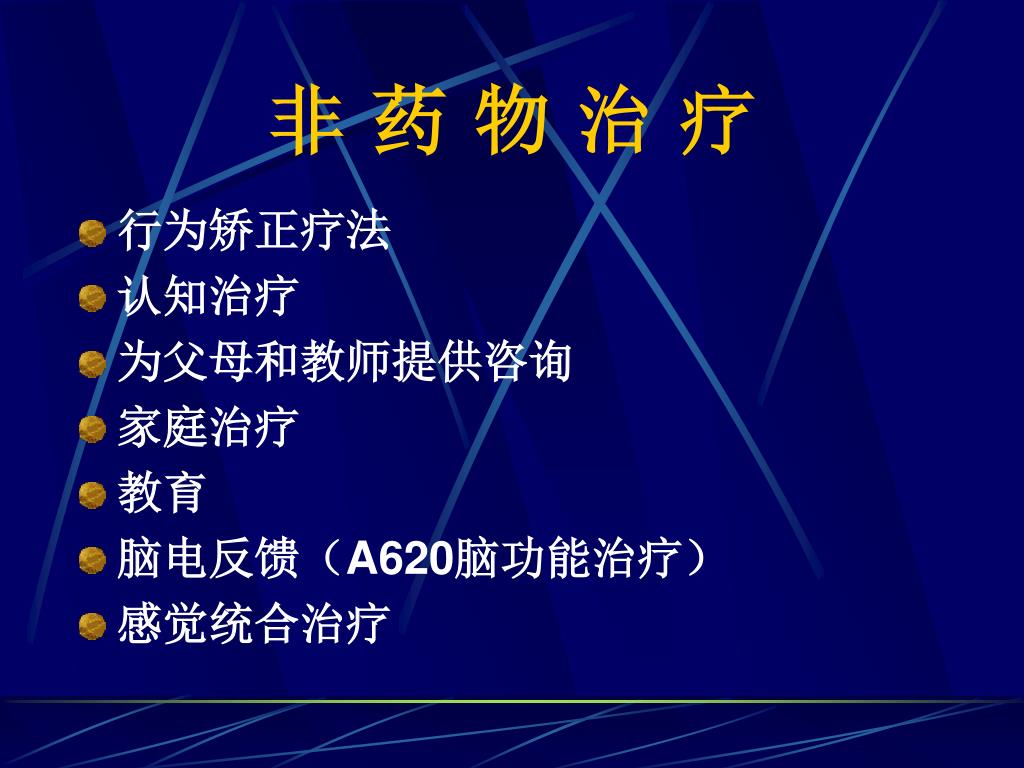 非 药 物 治 疗

行为矫正疗法
认知治疗
为父母和教师提供咨询
家庭治疗
教育
脑电反馈（A620脑功能治疗）
感觉统合治疗